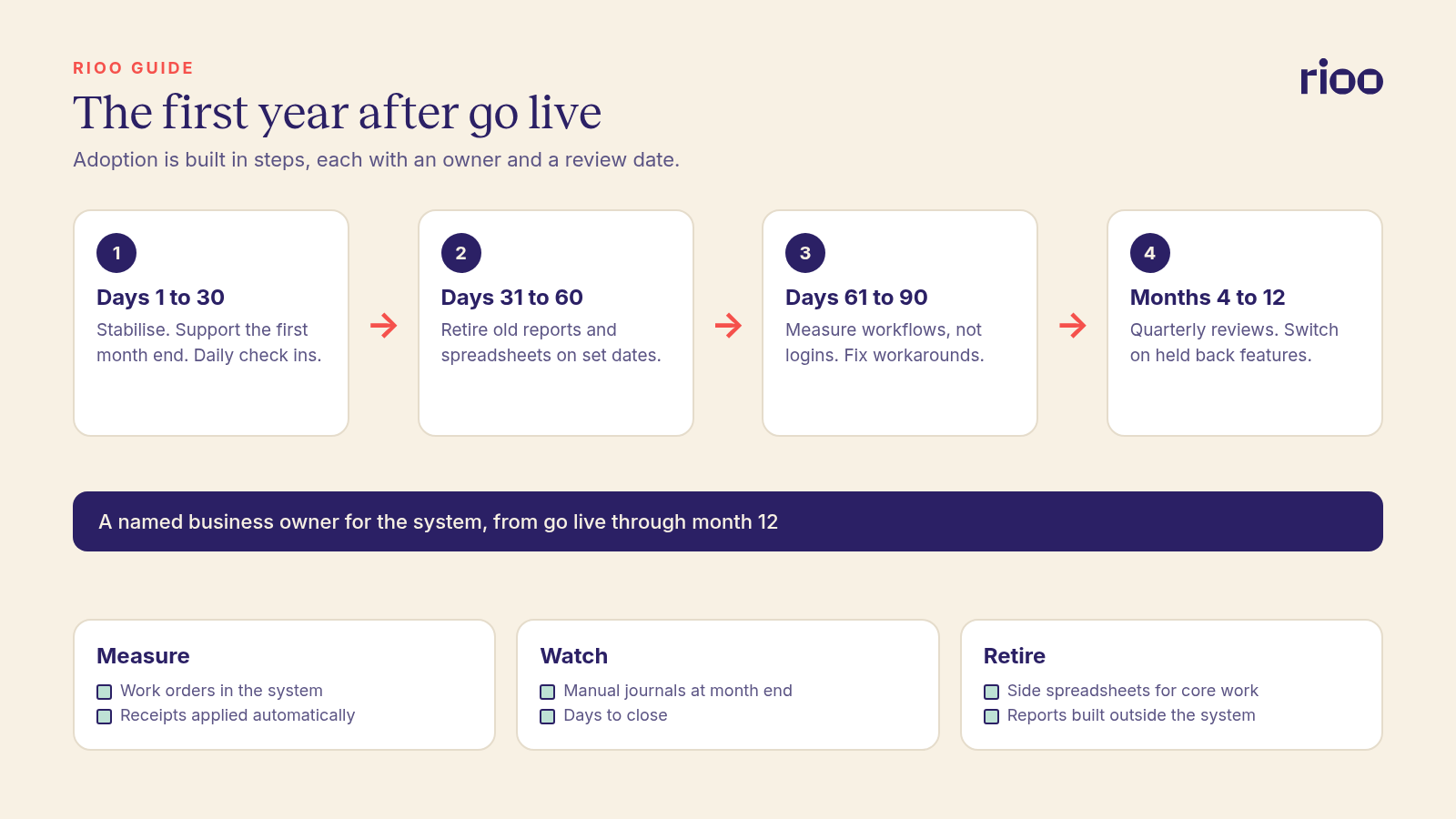 RIOO GUIDE

rioo

The first year after go live

Adoption is built in steps, each with an owner and a review date.

1
Days 1 to 30
Stabilise. Support the first month end. Daily check ins.

→

2
Days 31 to 60
Retire old reports and spreadsheets on set dates.

→

3
Days 61 to 90
Measure workflows, not logins. Fix workarounds.

→

4
Months 4 to 12
Quarterly reviews. Switch on held back features.

A named business owner for the system, from go live through month 12

Measure
☐ Work orders in the system
☐ Receipts applied automatically

Watch
☐ Manual journals at month end
☐ Days to close

Retire
☐ Side spreadsheets for core work
☐ Reports built outside the system